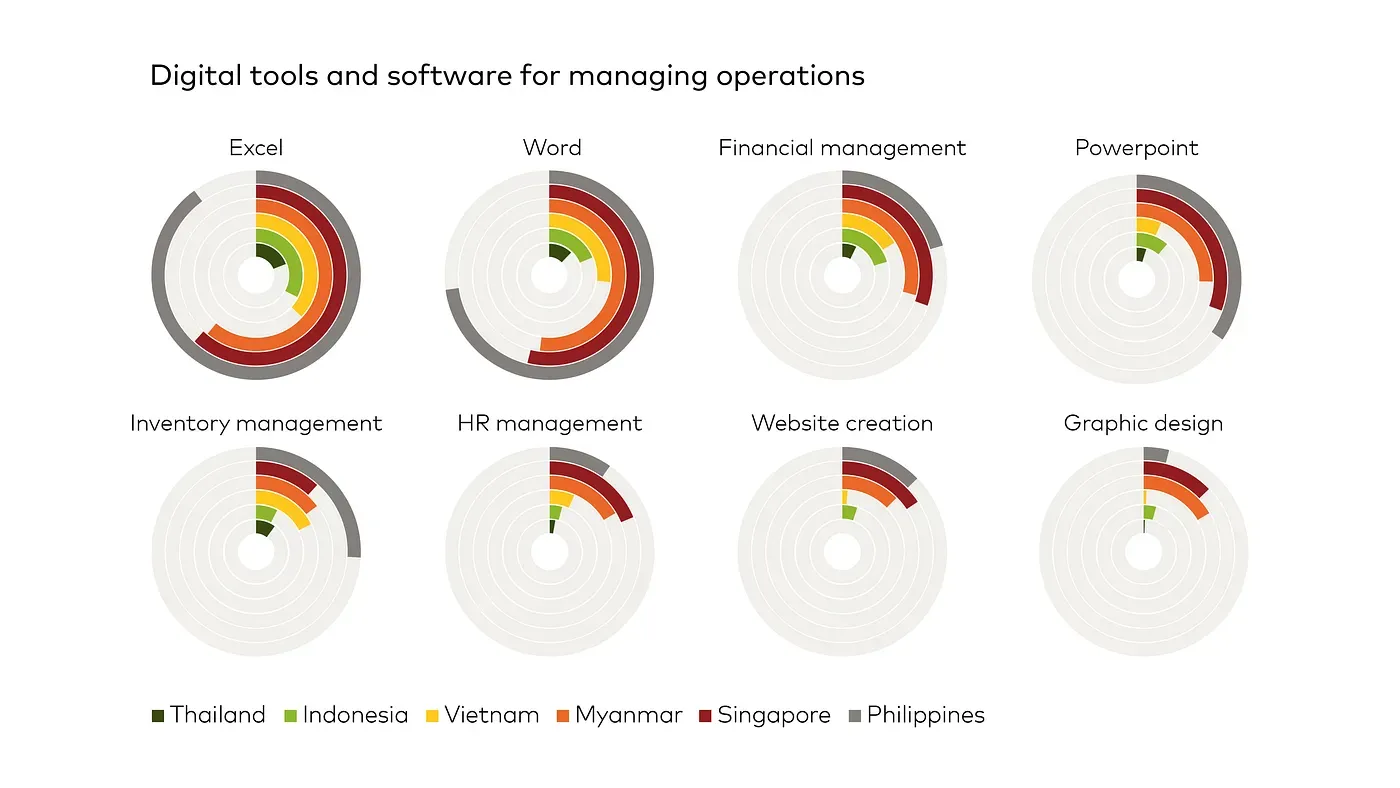 Digital tools and software for managing operations

Excel

Word

Financial management

Powerpoint

Inventory management

HR management

Website creation

Graphic design

Thailand Indonesia Vietnam Myanmar Singapore Philippines